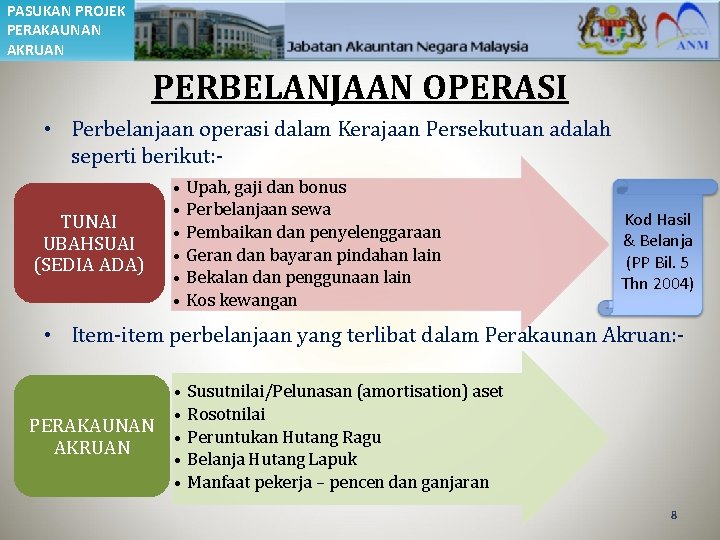 PASUKAN PROJEK PERAKAUNAN AKRUAN

Jabatan Akauntan Negara Malaysia

ANM

PERBELANJAAN OPERASI

• Perbelanjaan operasi dalam Kerajaan Persekutuan adalah seperti berikut:-

TUNAI UBAHSUAI (SEDIA ADA)

• Upah, gaji dan bonus
• Perbelanjaan sewa
• Pembaikan dan penyelenggaraan
• Geran dan bayaran pindahan lain
• Bekalan dan penggunaan lain
• Kos kewangan

Kod Hasil & Belanja (PP Bil. 5 Thn 2004)

• Item-item perbelanjaan yang terlibat dalam Perakaunan Akruan:-

PERAKAUNAN AKRUAN

• Susutnilai/Pelunasan (amortisation) aset
• Rosotnilai
• Peruntukan Hutang Ragu
• Belanja Hutang Lapuk
• Manfaat pekerja – pencen dan ganjaran

8